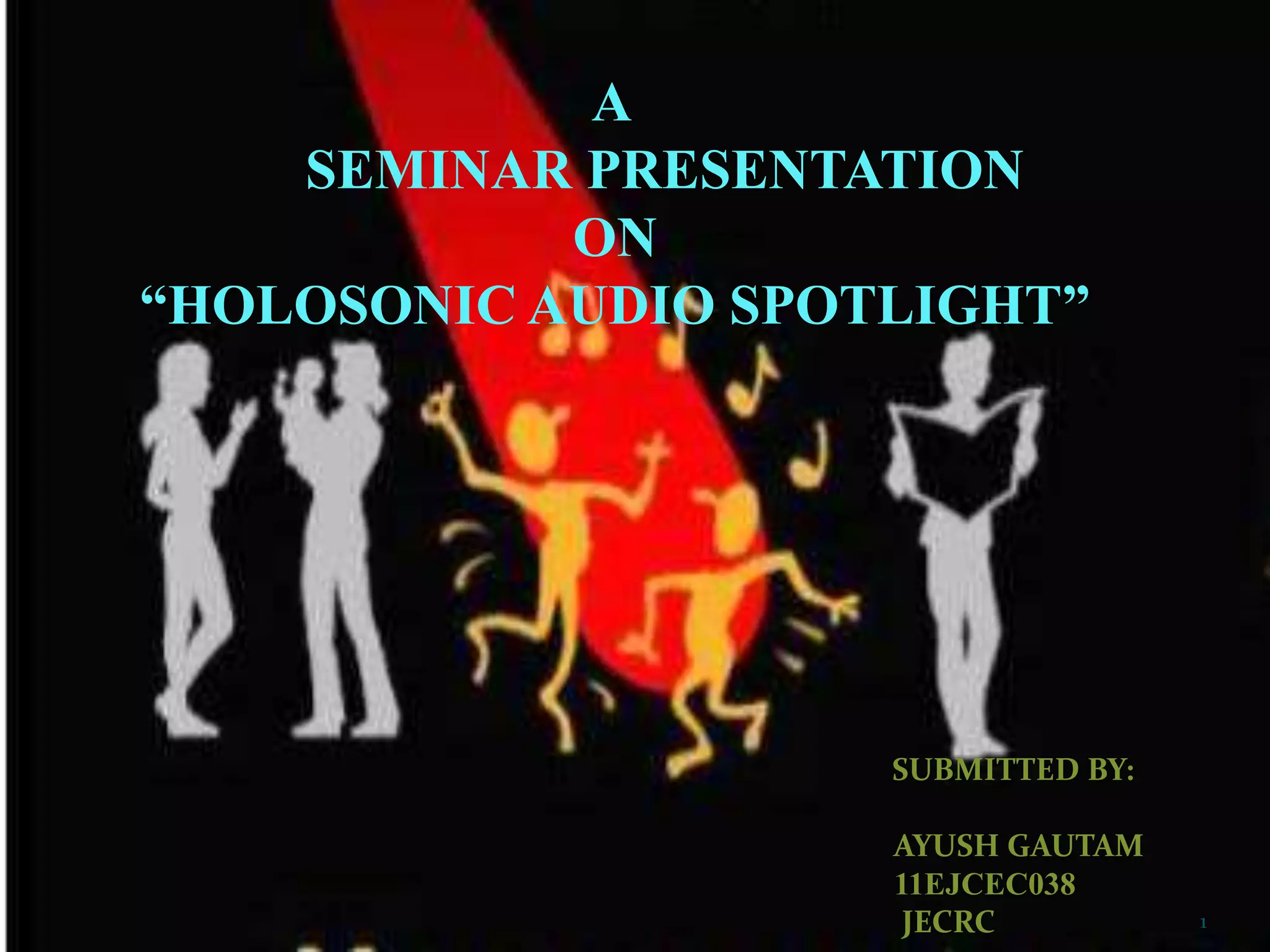 A
SEMINAR PRESENTATION
ON
“HOLOSONIC AUDIO SPOTLIGHT”

SUBMITTED BY:

AYUSH GAUTAM
11EJCEC038
JECRC

1